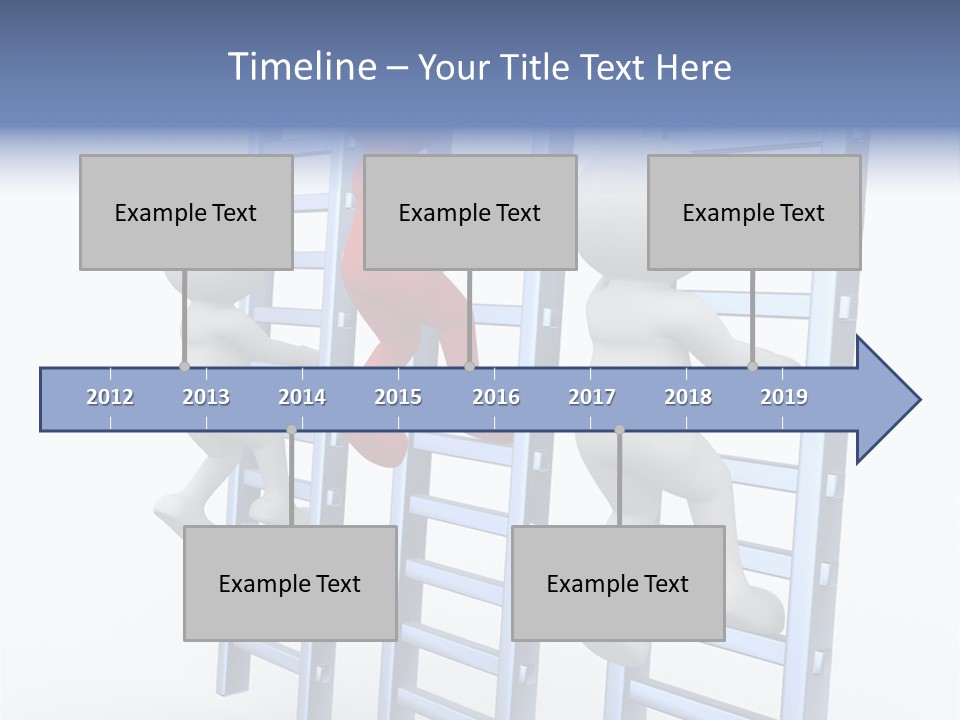 Timeline – Your Title Text Here

Example Text

Example Text

Example Text

2012 2013 2014 2015 2016 2017 2018 2019

Example Text

Example Text